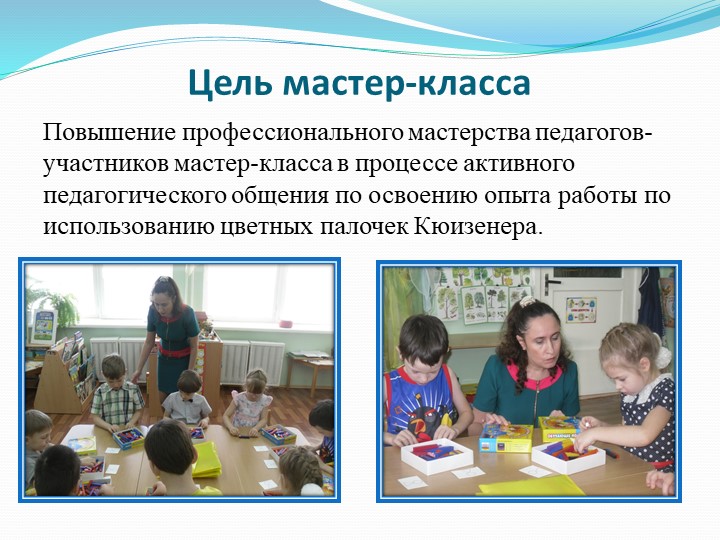 Цель мастер-класса

Повышение профессионального мастерства педагогов-участников мастер-класса в процессе активного педагогического общения по освоению опыта работы по использованию цветных палочек Кюизенера.